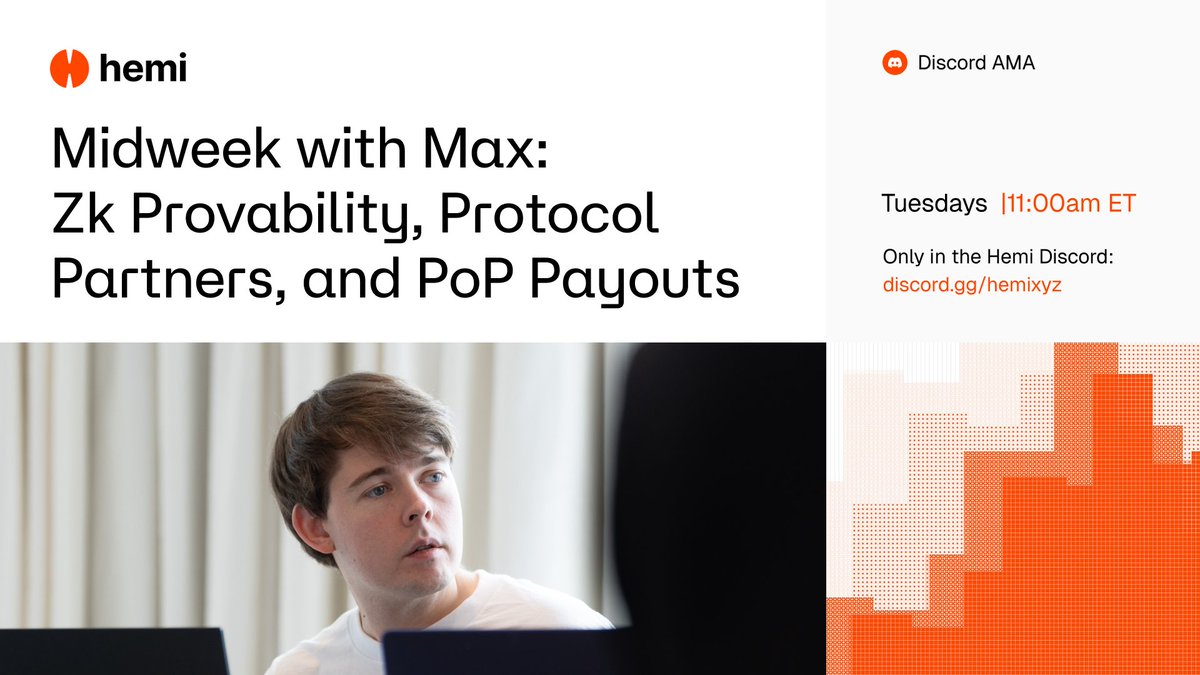 hemi

Midweek with Max: Zk Provability, Protocol Partners, and PoP Payouts

Discord AMA

Tuesdays |11:00am ET

Only in the Hemi Discord: discord.gg/hemixyz